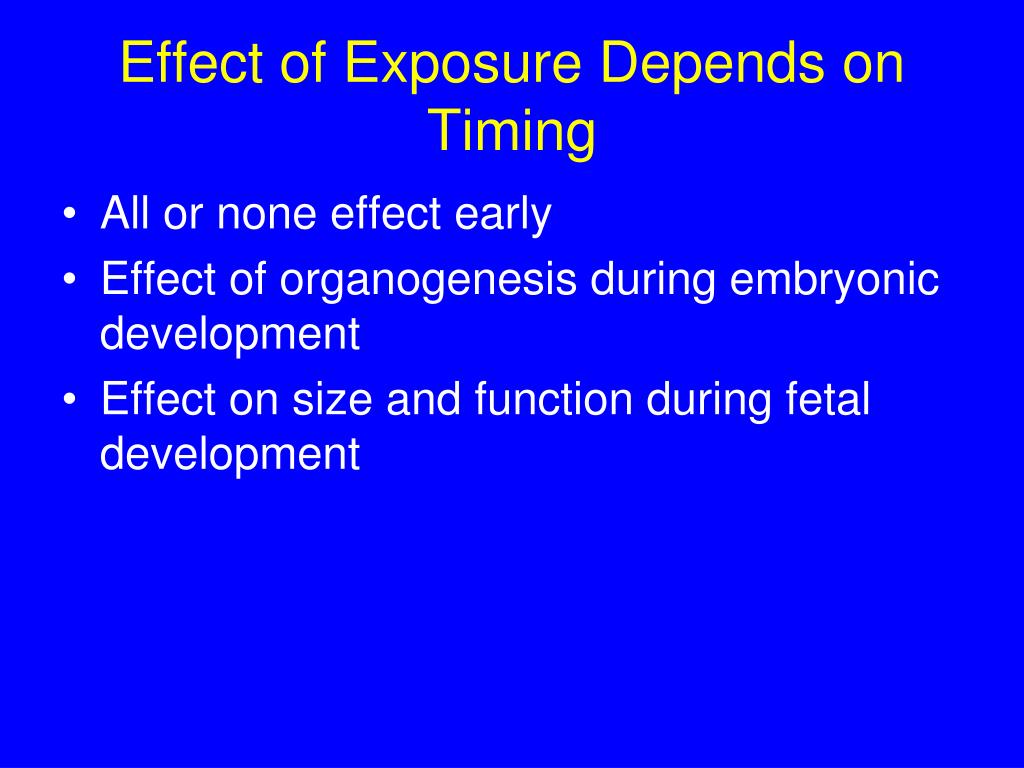 Effect of Exposure Depends on Timing

• All or none effect early
• Effect of organogenesis during embryonic development
• Effect on size and function during fetal development